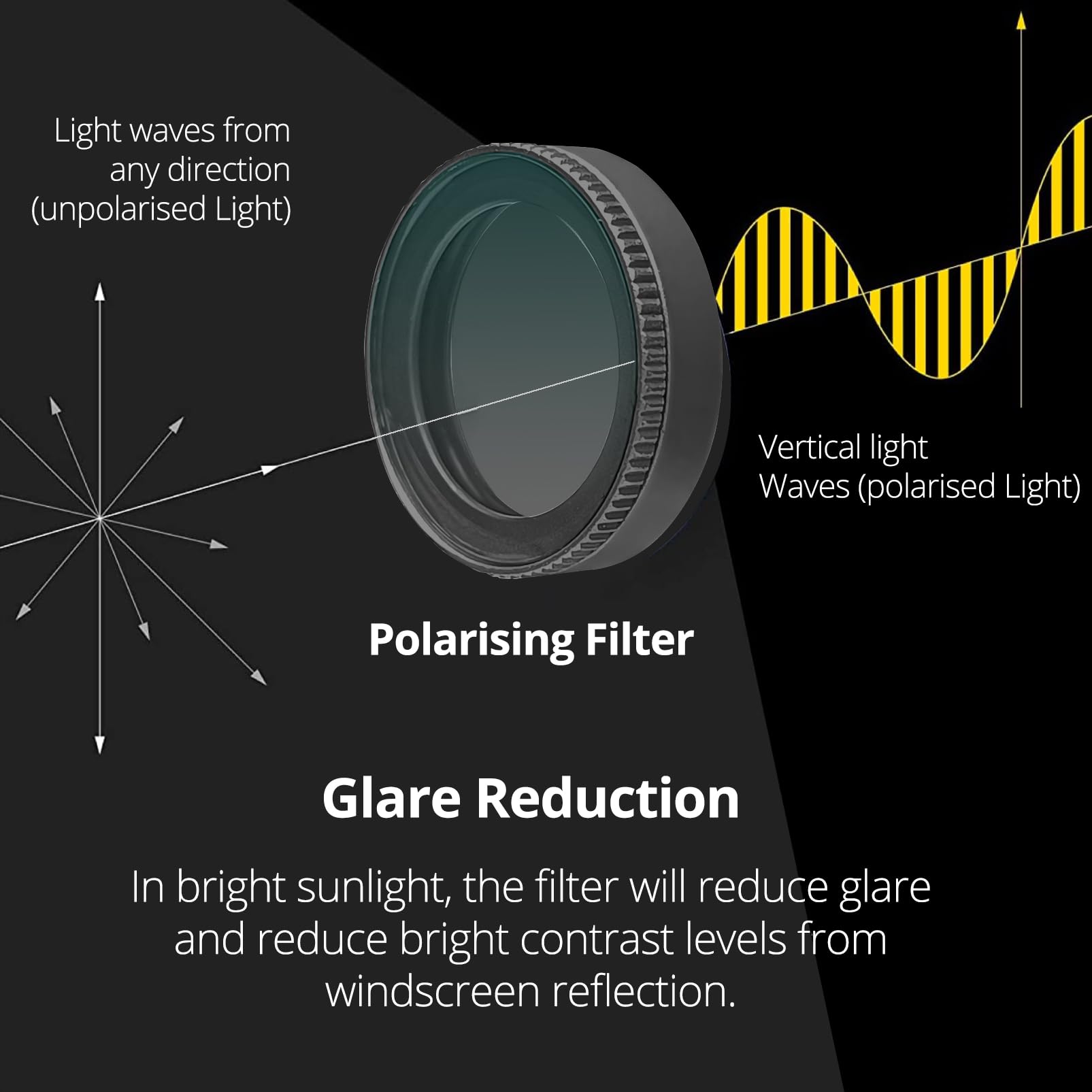 Light waves from any direction (unpolarised Light)

Vertical light Waves (polarised Light)

Polarising Filter

Glare Reduction

In bright sunlight, the filter will reduce glare and reduce bright contrast levels from windscreen reflection.